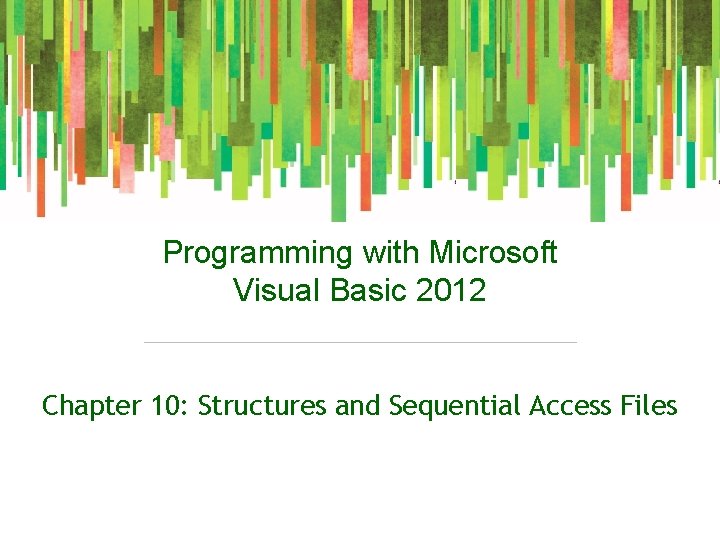 Programming with Microsoft Visual Basic 2012

Chapter 10: Structures and Sequential Access Files